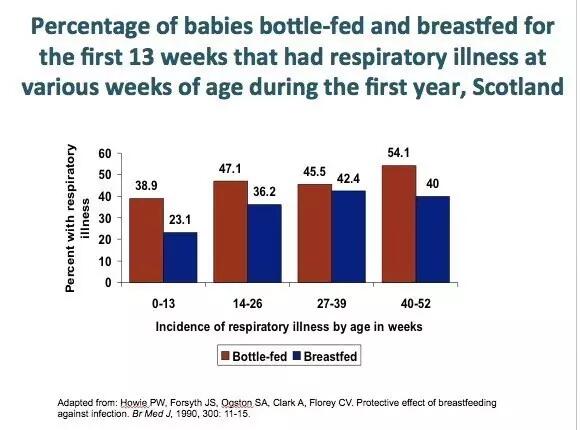 Percentage of babies bottle-fed and breastfed for the first 13 weeks that had respiratory illness at various weeks of age during the first year, Scotland

Percent with respiratory illness

60
50
40
30
20
10
0

38.9
23.1
47.1
36.2
45.5
42.4
54.1
40

0-13
14-26
27-39
40-52

Incidence of respiratory illness by age in weeks

Bottle-fed
Breastfed

Adapted from: Howie PW, Forsyth JS, Ogston SA, Clark A, Florey CV. Protective effect of breastfeeding against infection. Br Med J, 1990, 300: 11-15.